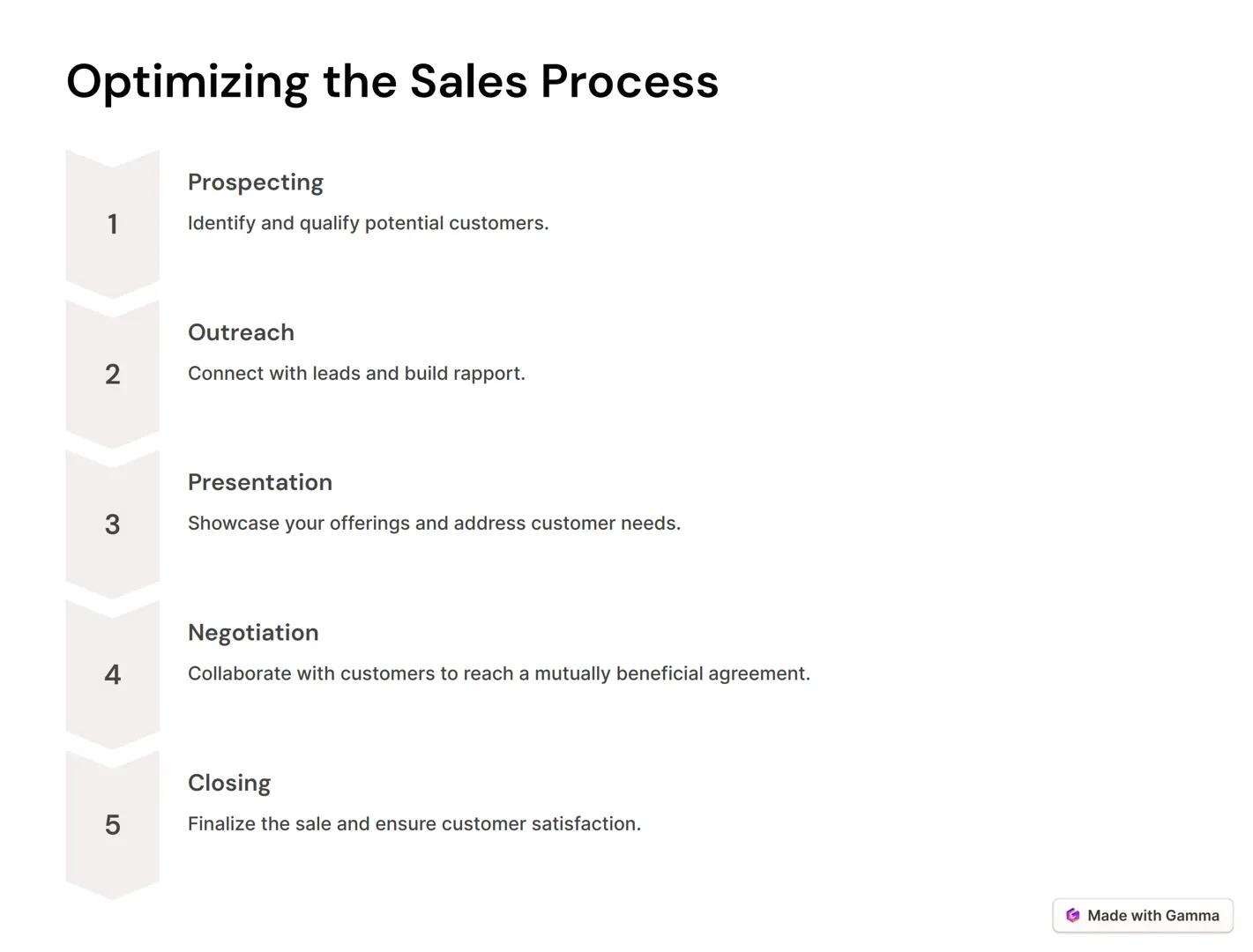 Optimizing the Sales Process

1

Prospecting

Identify and qualify potential customers.

2

Outreach

Connect with leads and build rapport.

3

Presentation

Showcase your offerings and address customer needs.

4

Negotiation

Collaborate with customers to reach a mutually beneficial agreement.

5

Closing

Finalize the sale and ensure customer satisfaction.

Made with Gamma